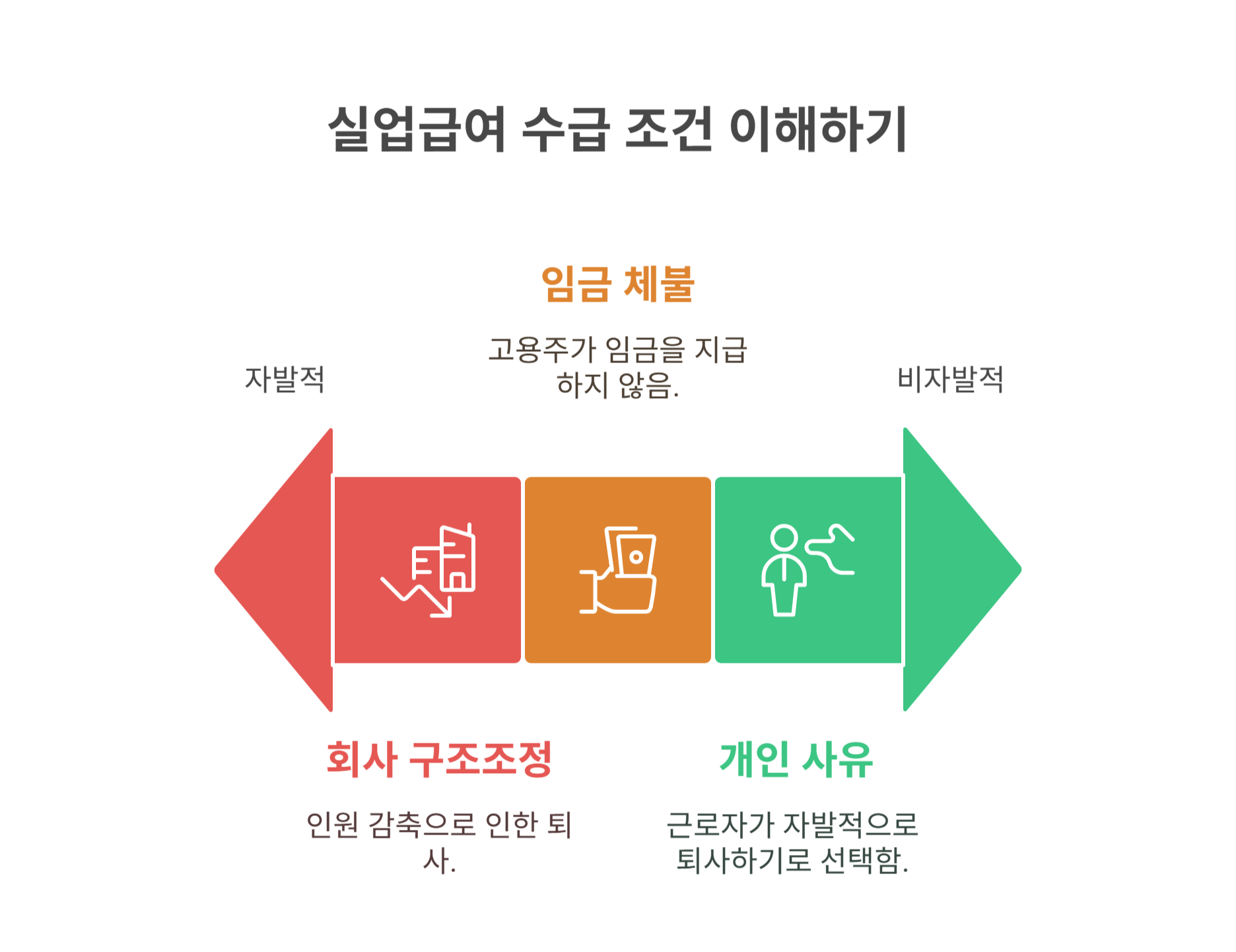 실업급여 수급 조건 이해하기

임금 체불

고용주가 임금을 지급하지 않음.

자발적

비자발적

회사 구조조정

인원 감축으로 인한 퇴사.

개인 사유

근로자가 자발적으로 퇴사하기로 선택함.